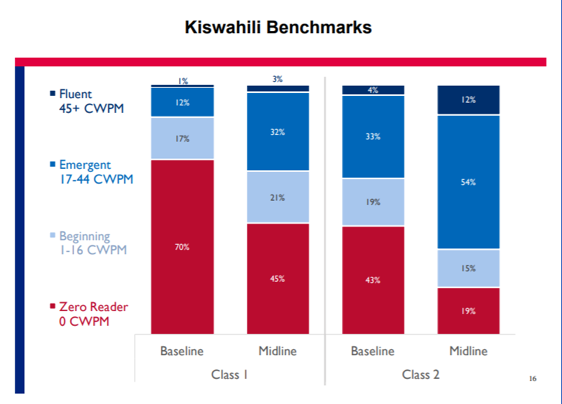 Kiswahili Benchmarks

Fluent
45+ CWPM

Emergent
17-44 CWPM

Beginning
1-16 CWPM

Zero Reader
0 CWPM

1%
12%
17%
70%

3%
32%
21%
45%

4%
33%
19%
43%

12%
54%
15%
19%

Baseline
Midline
Baseline
Midline

Class 1
Class 2

16